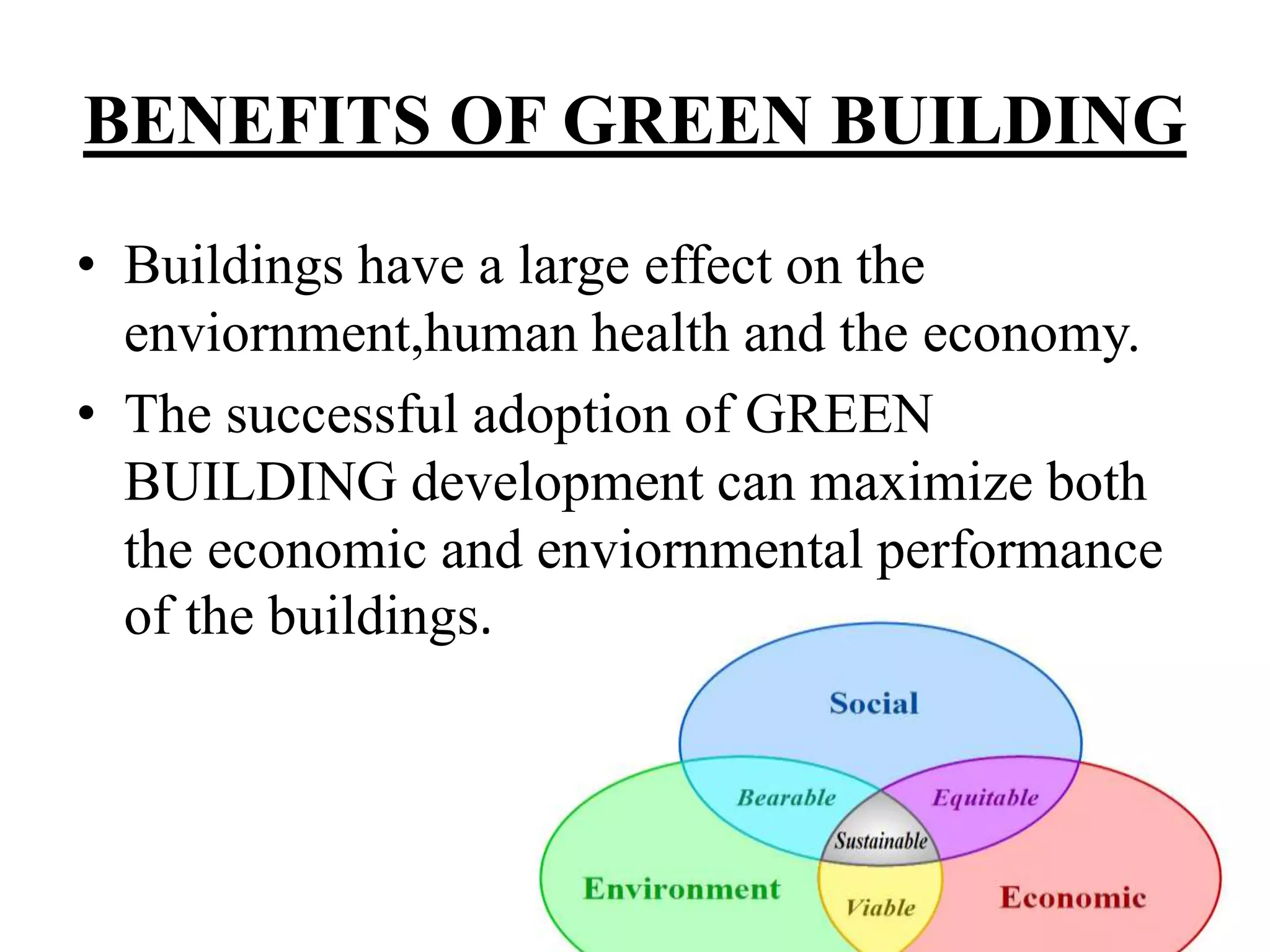 BENEFITS OF GREEN BUILDING

• Buildings have a large effect on the enviornment,human health and the economy.

• The successful adoption of GREEN BUILDING development can maximize both the economic and enviornmental performance of the buildings.

Social

Bearable

Equitable

Sustainable

Environment

Viable

Economic